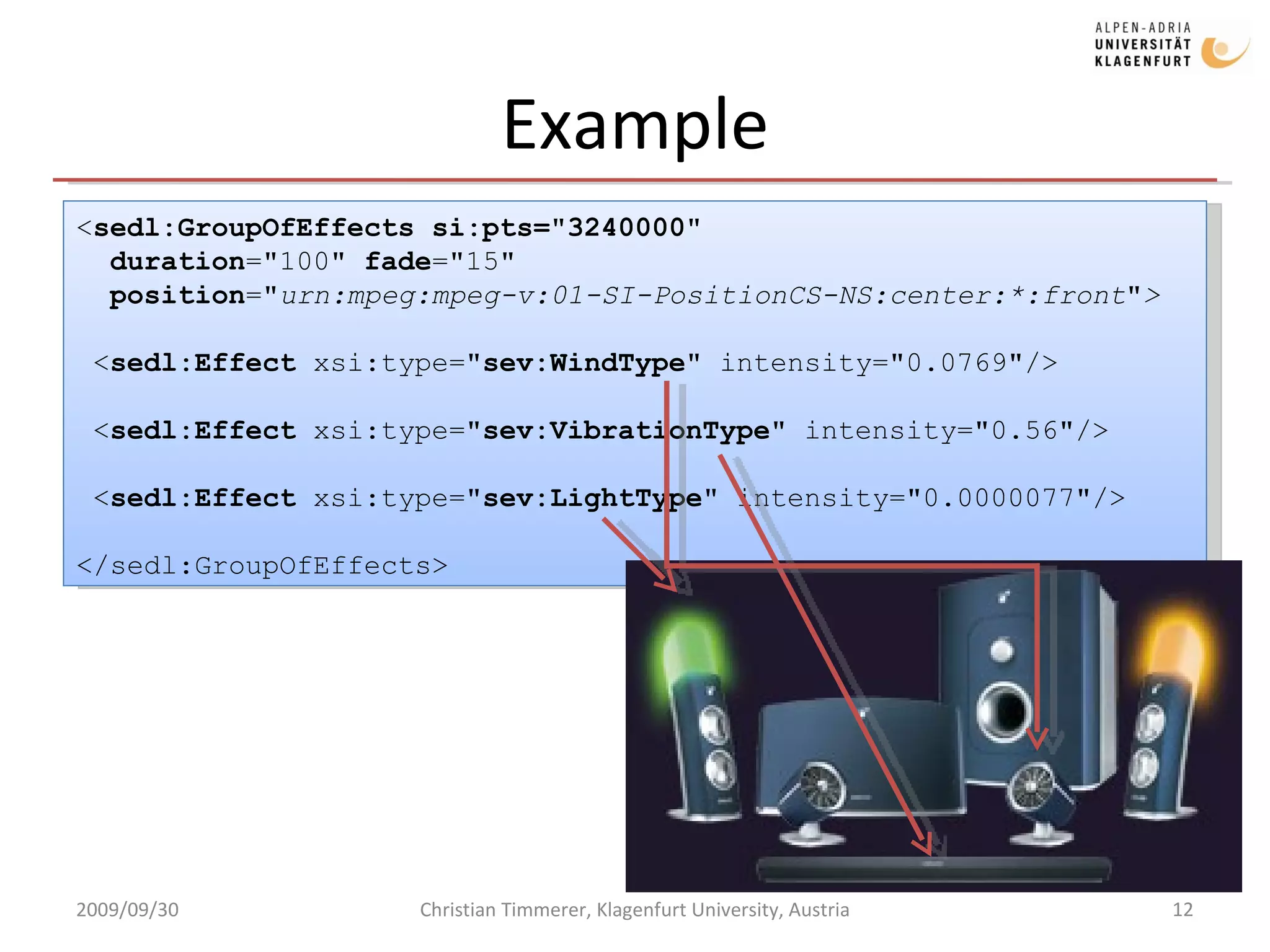 ALPEN-ADRIA
UNIVERSITÄT
KLAGENFURT

Example

<sedl:GroupOfEffects si:pts="3240000" duration="100" fade="15" position="urn:mpeg:mpeg-v:01-SI-PositionCS-NS:center:*:front">

<sedl:Effect xsi:type="sev:WindType" intensity="0.0769"/>

<sedl:Effect xsi:type="sev:VibrationType" intensity="0.56"/>

<sedl:Effect xsi:type="sev:LightType" intensity="0.0000077"/>

</sedl:GroupOfEffects>

2009/09/30

Christian Timmerer, Klagenfurt University, Austria

12